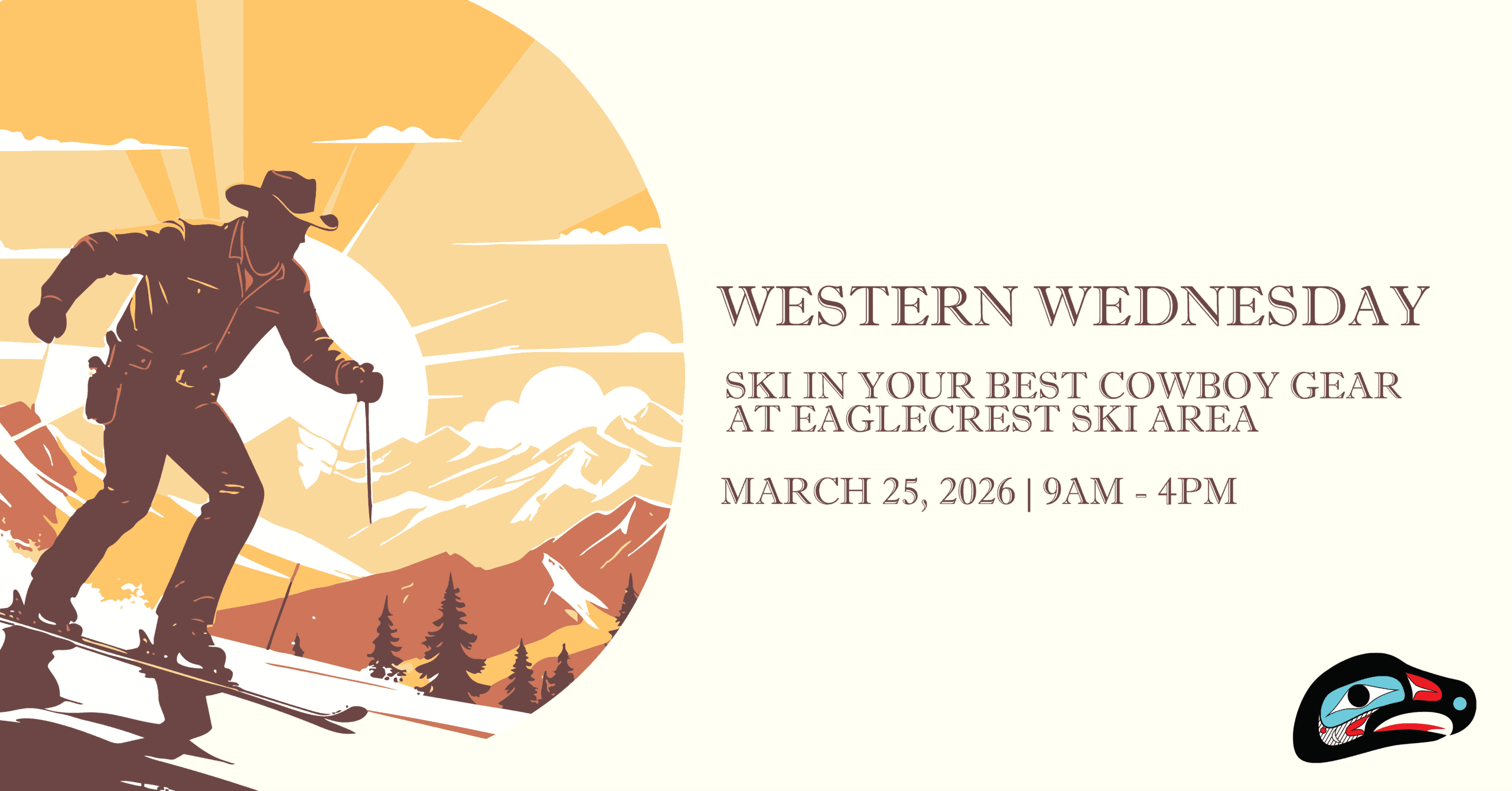 WESTERN WEDNESDAY

SKI IN YOUR BEST COWBOY GEAR AT EAGLECREST SKI AREA

MARCH 25, 2026 | 9AM - 4PM